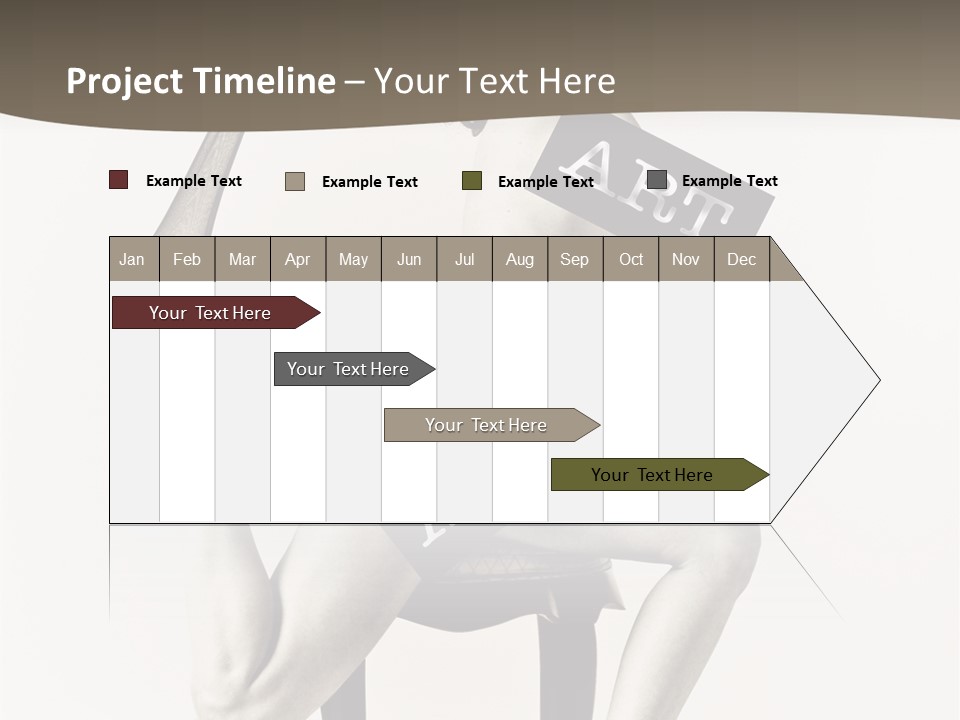 Project Timeline – Your Text Here

Example Text Example Text Example Text Example Text

ART

| Jan | Feb | Mar | Apr | May | Jun | Jul | Aug | Sep | Oct | Nov | Dec |
|---|---|---|---|---|---|---|---|---|---|---|---|

Your Text Here

Your Text Here

Your Text Here

Your Text Here